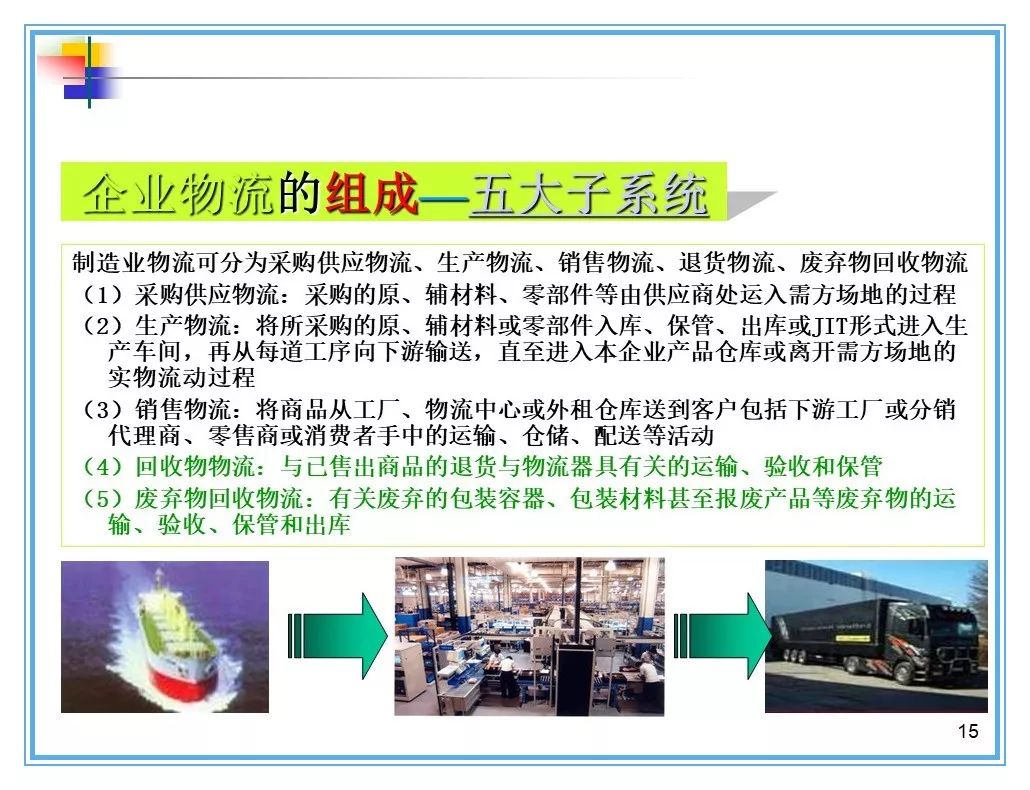 企业物流的组成—五大子系统

制造业物流可分为采购供应物流、生产物流、销售物流、退货物流、废弃物回收物流

（1）采购供应物流：采购的原、辅材料、零部件等由供应商处运入需方场地的过程

（2）生产物流：将所采购的原、辅材料或零部件入库、保管、出库或JIT形式进入生产车间，再从每道工序向下游输送，直至进入本企业产品仓库或离开需方场地的实物流动过程

（3）销售物流：将商品从工厂、物流中心或外租仓库送到客户包括下游工厂或分销代理商、零售商或消费者手中的运输、仓储、配送等活动

（4）回收物物流：与已售出商品的退货与物流器具有关的运输、验收和保管

（5）废弃物回收物流：有关废弃的包装容器、包装材料甚至报废产品等废弃物的运输、验收、保管和出库

15